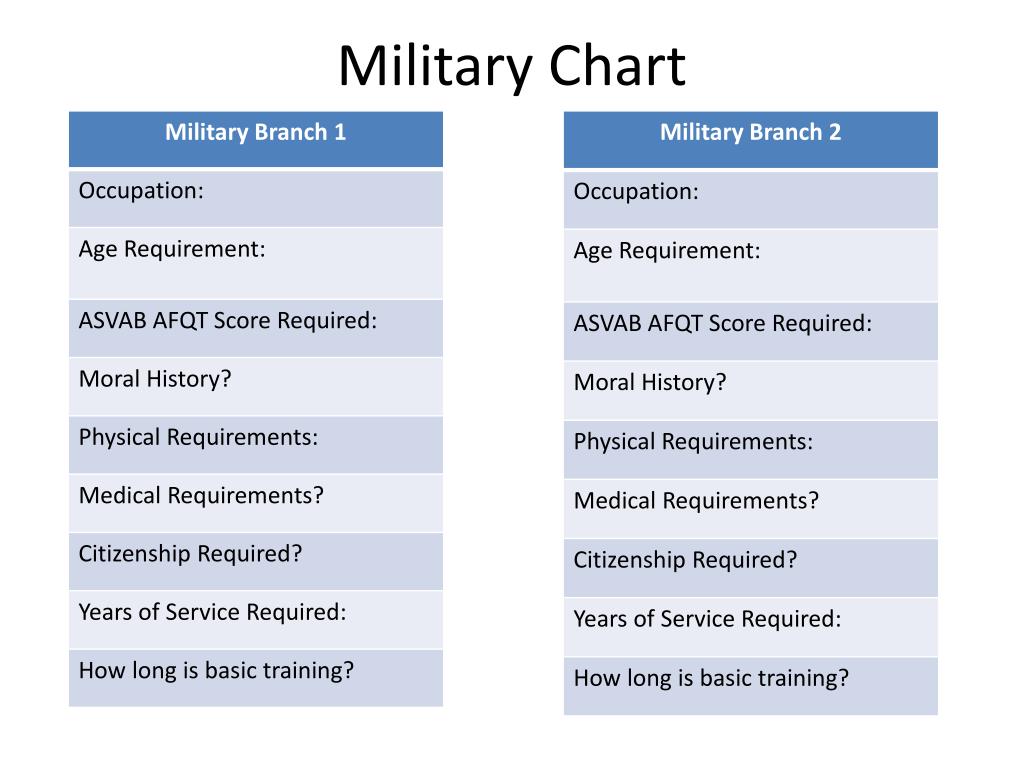 Military Chart

| Military Branch 1 |
|---|
| Occupation: |
| Age Requirement: |
| ASVAB AFQT Score Required: |
| Moral History? |
| Physical Requirements: |
| Medical Requirements? |
| Citizenship Required? |
| Years of Service Required: |
| How long is basic training? |

| Military Branch 2 |
|---|
| Occupation: |
| Age Requirement: |
| ASVAB AFQT Score Required: |
| Moral History? |
| Physical Requirements: |
| Medical Requirements? |
| Citizenship Required? |
| Years of Service Required: |
| How long is basic training? |